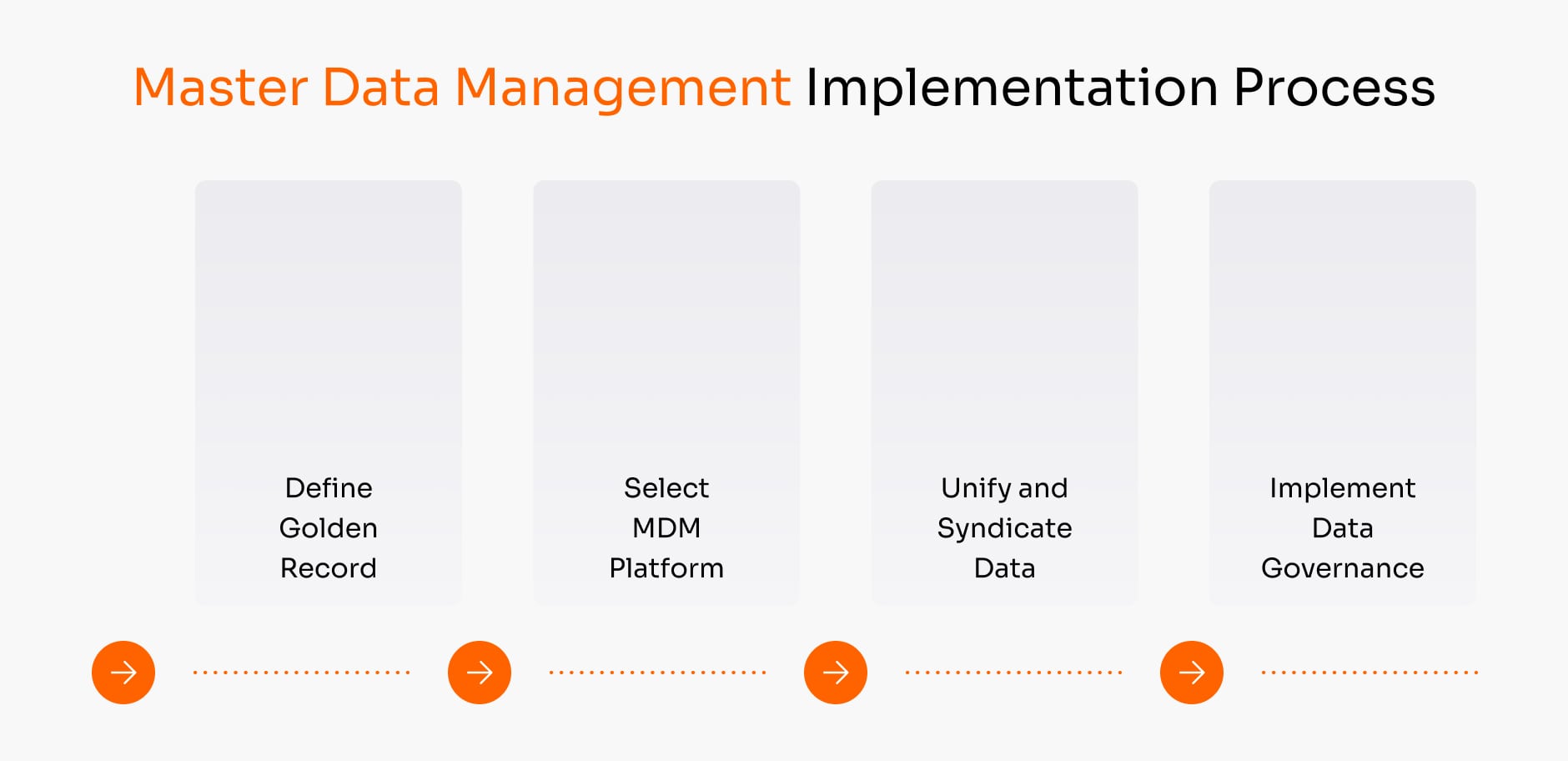 Master Data Management Implementation Process

Define Golden Record

Select MDM Platform

Unify and Syndicate Data

Implement Data Governance